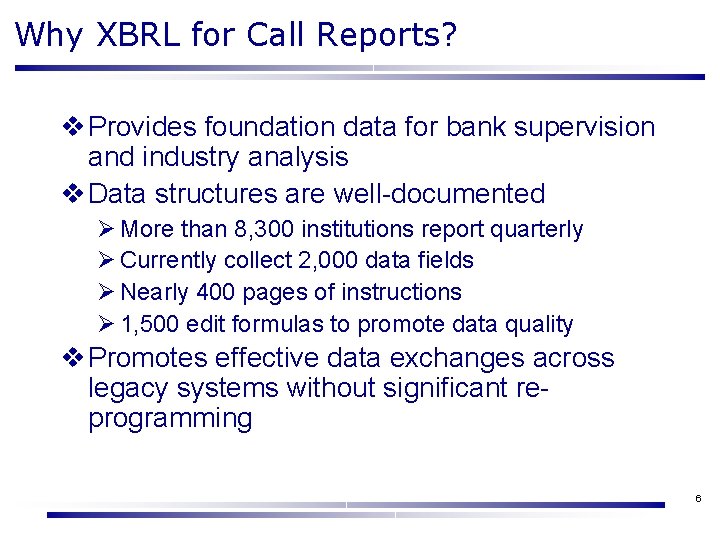 Why XBRL for Call Reports?

❖ Provides foundation data for bank supervision and industry analysis

❖ Data structures are well-documented

➢ More than 8,300 institutions report quarterly

➢ Currently collect 2,000 data fields

➢ Nearly 400 pages of instructions

➢ 1,500 edit formulas to promote data quality

❖ Promotes effective data exchanges across legacy systems without significant re-programming

6